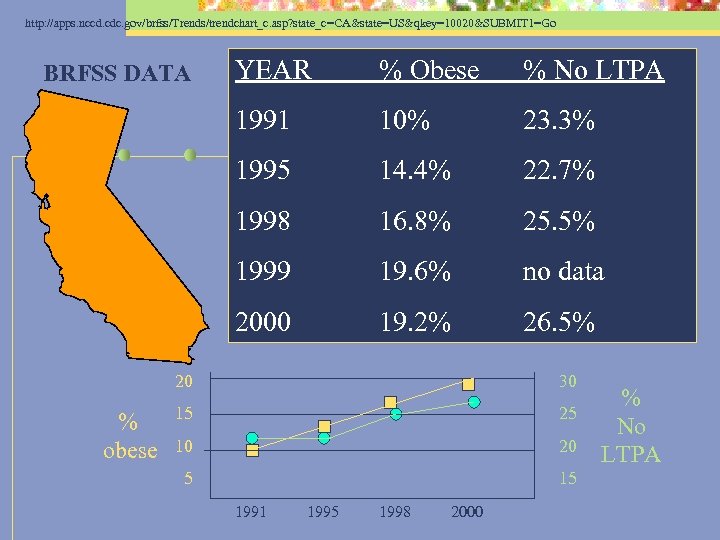 http://apps.nccd.cdc.gov/brfss/Trends/trendchart_c.asp?state_c=CA&state=US&qkey=10020&SUBMIT1=Go

BRFSS DATA

| YEAR | % Obese | % No LTPA |
|---|---|---|
| 1991 | 10% | 23.3% |
| 1995 | 14.4% | 22.7% |
| 1998 | 16.8% | 25.5% |
| 1999 | 19.6% | no data |
| 2000 | 19.2% | 26.5% |

% obese

20
15
10
5

30
25
20
15

% No LTPA

1991 1995 1998 2000